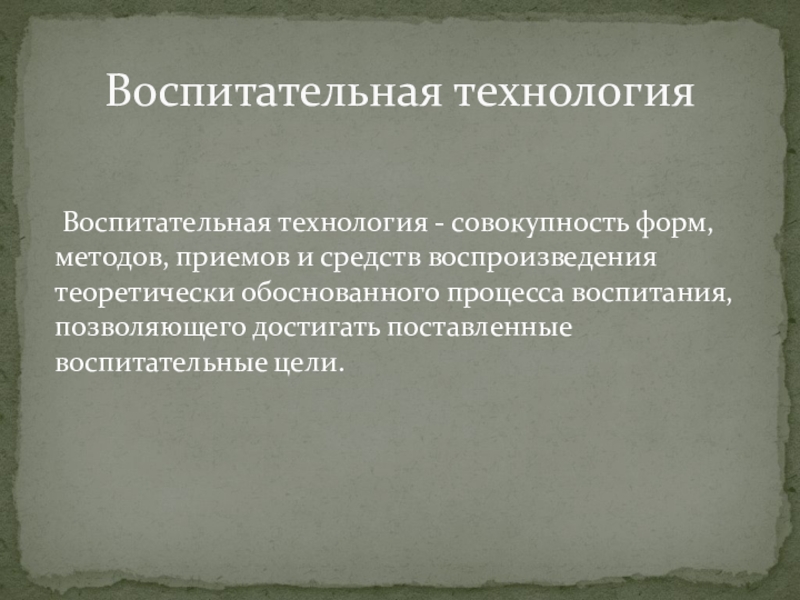 Воспитательная технология

Воспитательная технология - совокупность форм, методов, приемов и средств воспроизведения теоретически обоснованного процесса воспитания, позволяющего достигать поставленные воспитательные цели.